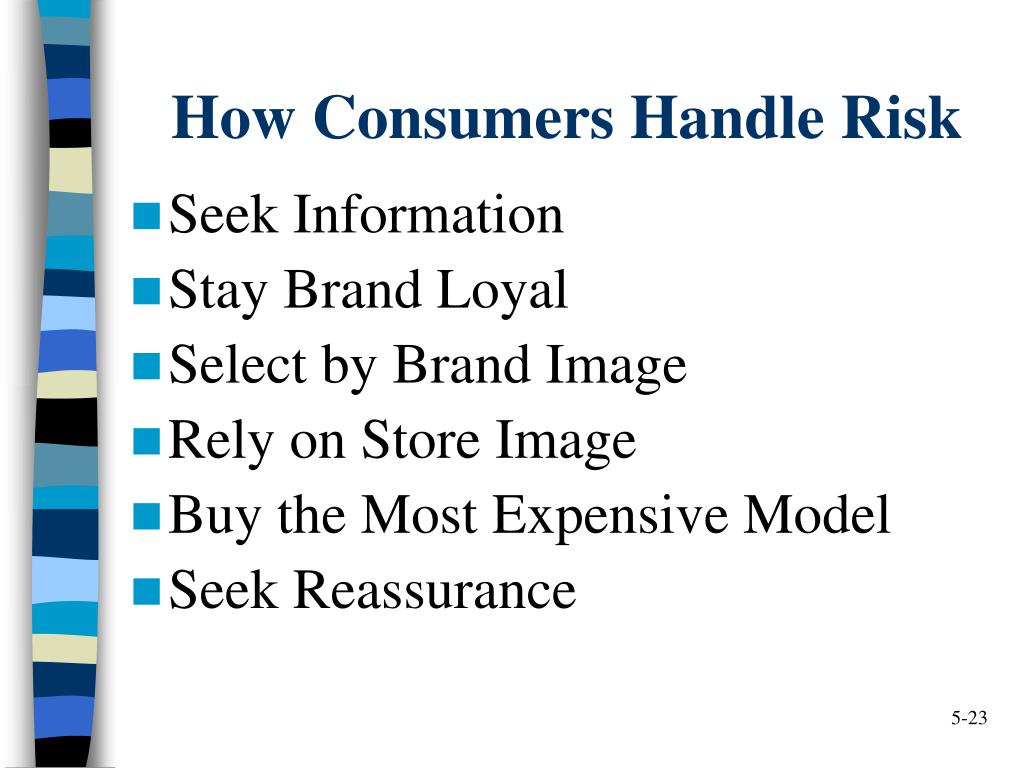 How Consumers Handle Risk

- Seek Information
- Stay Brand Loyal
- Select by Brand Image
- Rely on Store Image
- Buy the Most Expensive Model
- Seek Reassurance

5-23